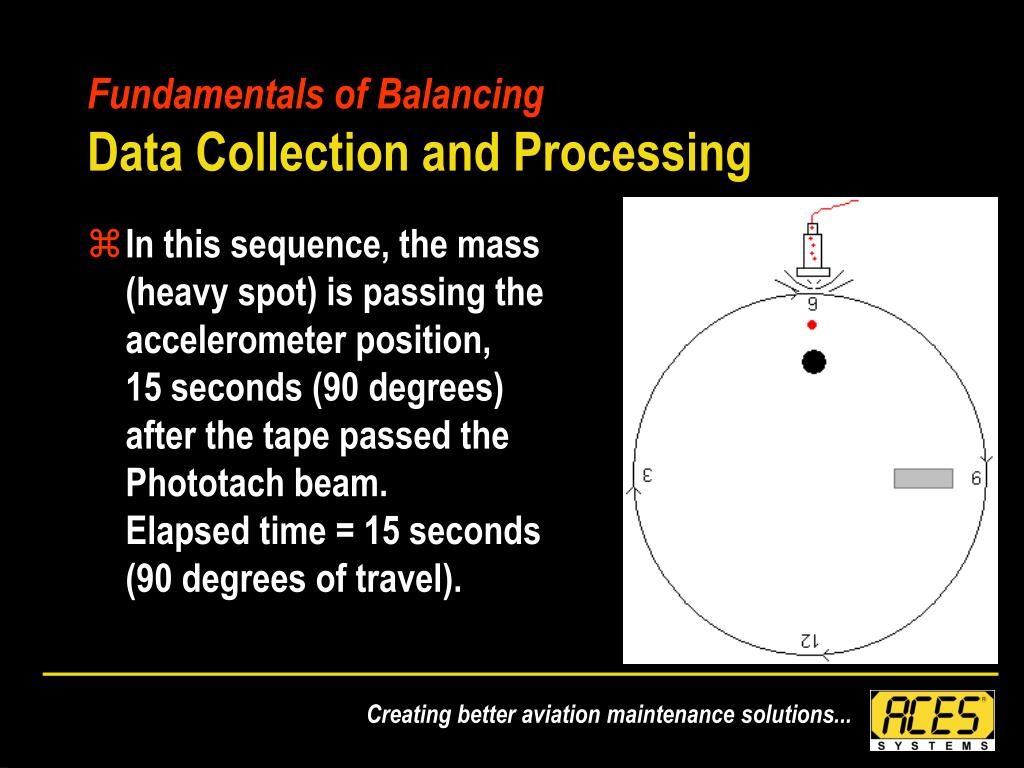 Fundamentals of Balancing
Data Collection and Processing

⌘ In this sequence, the mass (heavy spot) is passing the accelerometer position, 15 seconds (90 degrees) after the tape passed the Phototach beam. Elapsed time = 15 seconds (90 degrees of travel).

9
3
6
12

Creating better aviation maintenance solutions...

ACES SYSTEMS